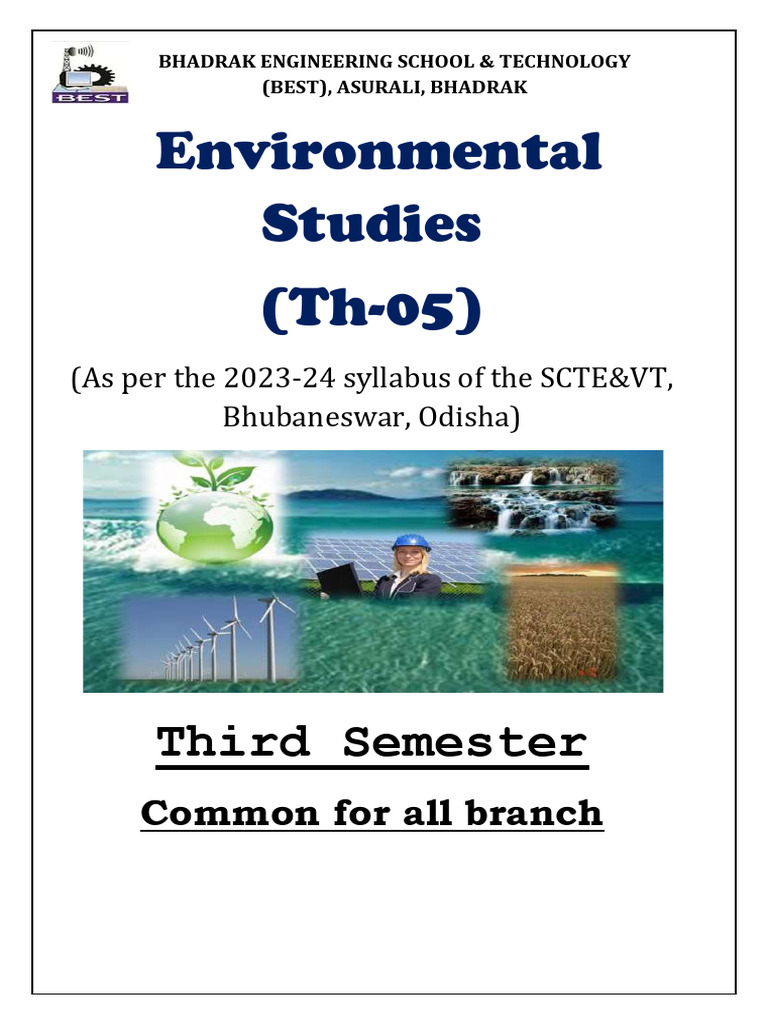 BEST

BHADRAK ENGINEERING SCHOOL & TECHNOLOGY (BEST), ASURALI, BHADRAK

Environmental Studies (Th-05)

(As per the 2023-24 syllabus of the SCTE&VT, Bhubaneswar, Odisha)

Third Semester

Common for all branch